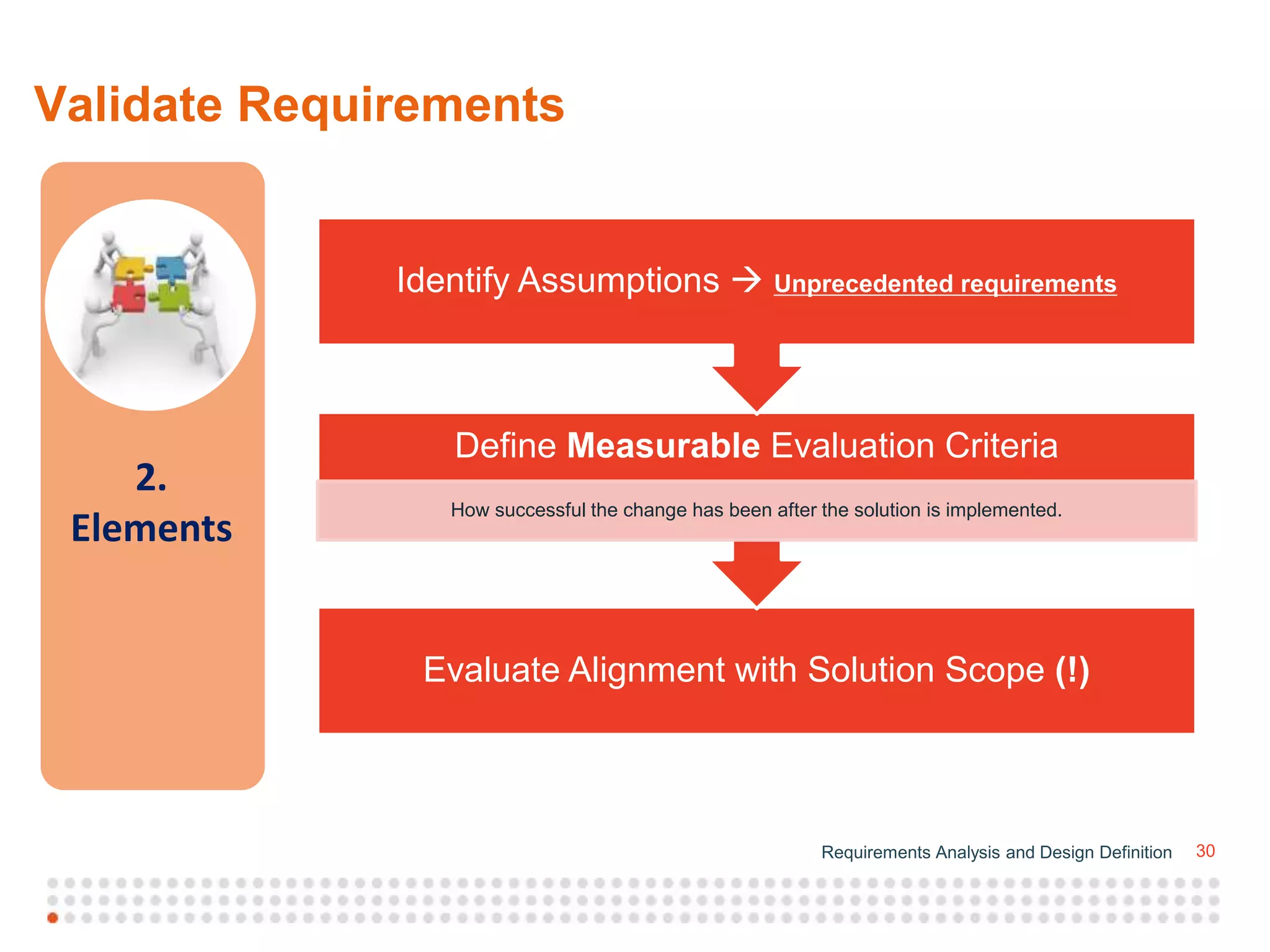 Validate Requirements

2.
Elements

Identify Assumptions → Unprecedented requirements

Define Measurable Evaluation Criteria

How successful the change has been after the solution is implemented.

Evaluate Alignment with Solution Scope (!)

Requirements Analysis and Design Definition 30